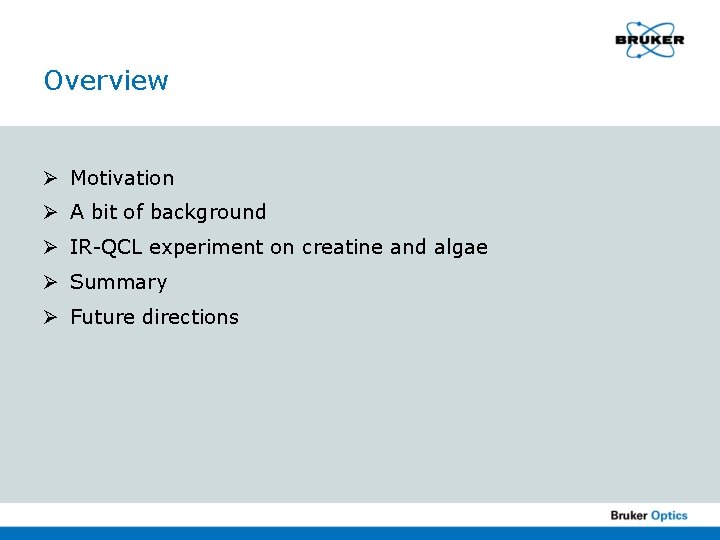 BRUKER

Overview

➢ Motivation
➢ A bit of background
➢ IR-QCL experiment on creatine and algae
➢ Summary
➢ Future directions

Bruker Optics